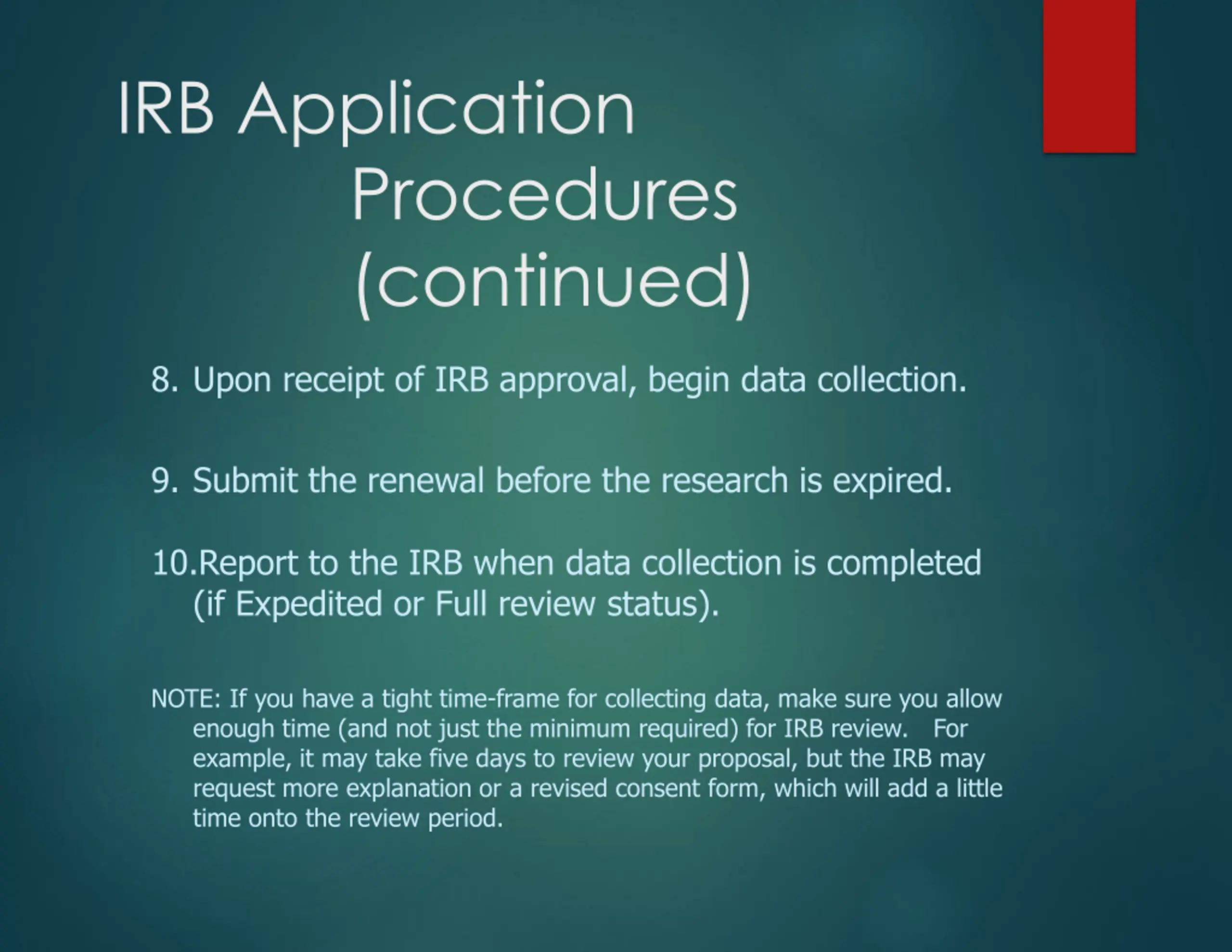 IRB Application Procedures (continued)

8. Upon receipt of IRB approval, begin data collection.

9. Submit the renewal before the research is expired.

10.Report to the IRB when data collection is completed (if Expedited or Full review status).

NOTE: If you have a tight time-frame for collecting data, make sure you allow enough time (and not just the minimum required) for IRB review. For example, it may take five days to review your proposal, but the IRB may request more explanation or a revised consent form, which will add a little time onto the review period.